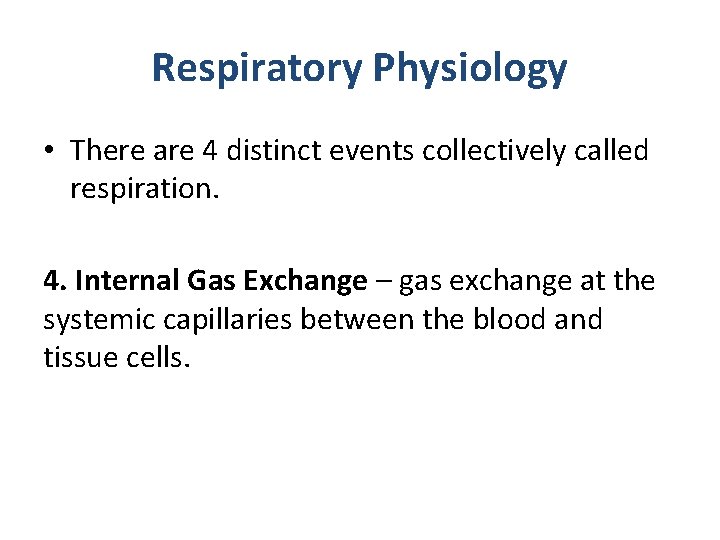 Respiratory Physiology

• There are 4 distinct events collectively called respiration.

4. Internal Gas Exchange – gas exchange at the systemic capillaries between the blood and tissue cells.